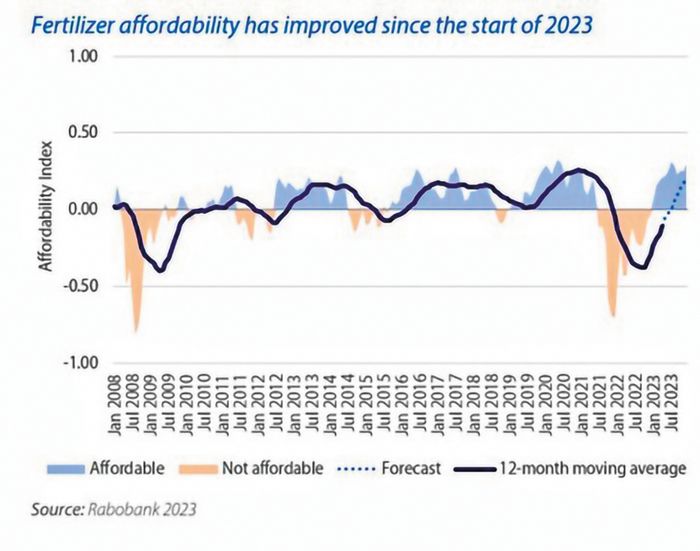 Fertilizer affordability has improved since the start of 2023

1.00
0.50
0.00
-0.50
-1.00

Affordability Index

Jan 2008
Jul 2008
Jan 2009
Jul 2009
Jan 2010
Jul 2010
Jan 2011
Jul 2011
Jan 2012
Jul 2012
Jan 2013
Jul 2013
Jan 2014
Jul 2014
Jan 2015
Jul 2015
Jan 2016
Jul 2016
Jan 2017
Jul 2017
Jan 2018
Jul 2018
Jan 2019
Jul 2019
Jan 2020
Jul 2020
Jan 2021
Jul 2021
Jan 2022
Jul 2022
Jan 2023
Jul 2023

Affordable
Not affordable
Forecast
12-month moving average

Source: Rabobank 2023